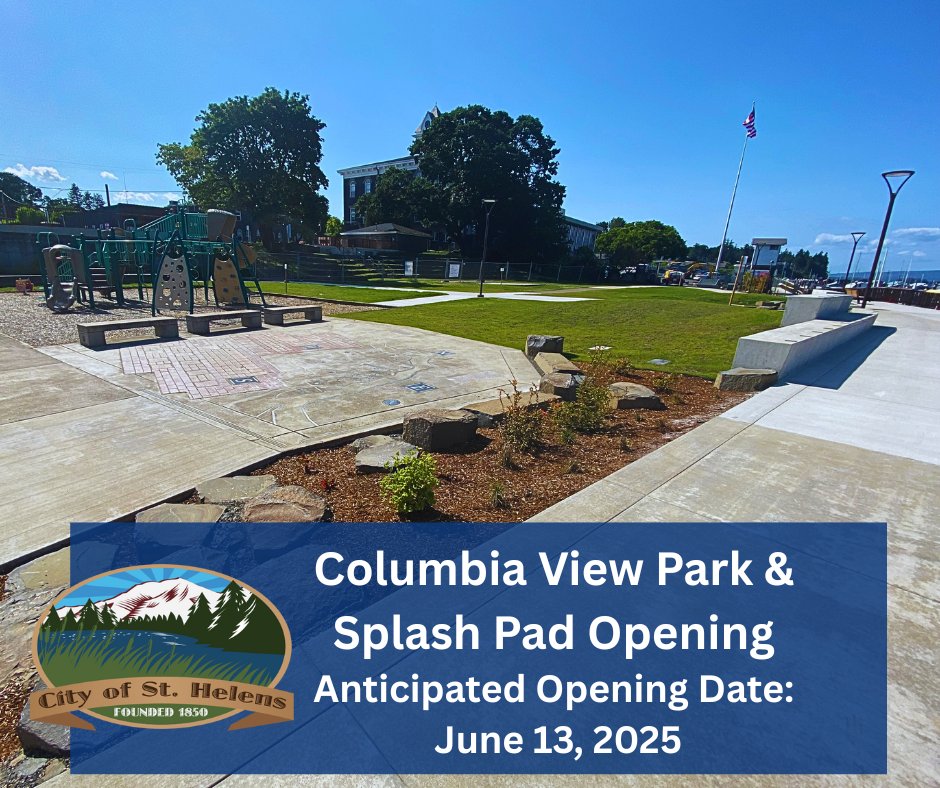 City of St. Helens
FOUNDED 1850

Columbia View Park & Splash Pad Opening
Anticipated Opening Date: June 13, 2025